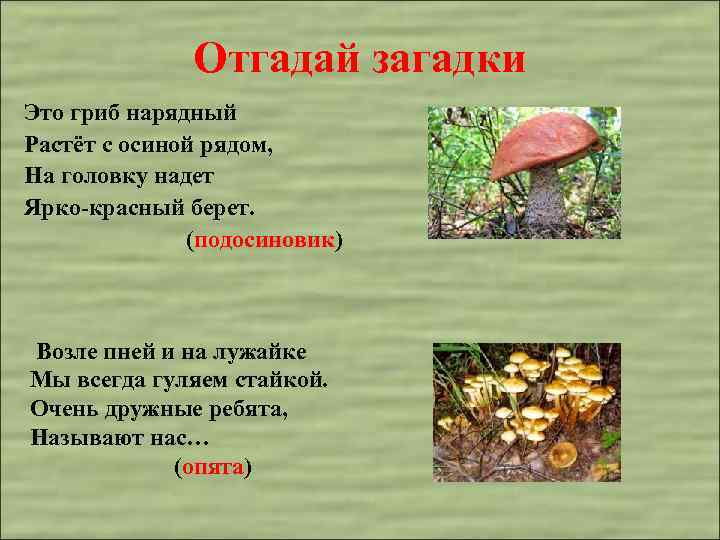 Отгадай загадки

Это гриб нарядный
Растёт с осиной рядом,
На головку надет
Ярко-красный берет.
(подосиновик)

Возле пней и на лужайке
Мы всегда гуляем стайкой.
Очень дружные ребята,
Называют нас…
(опята)